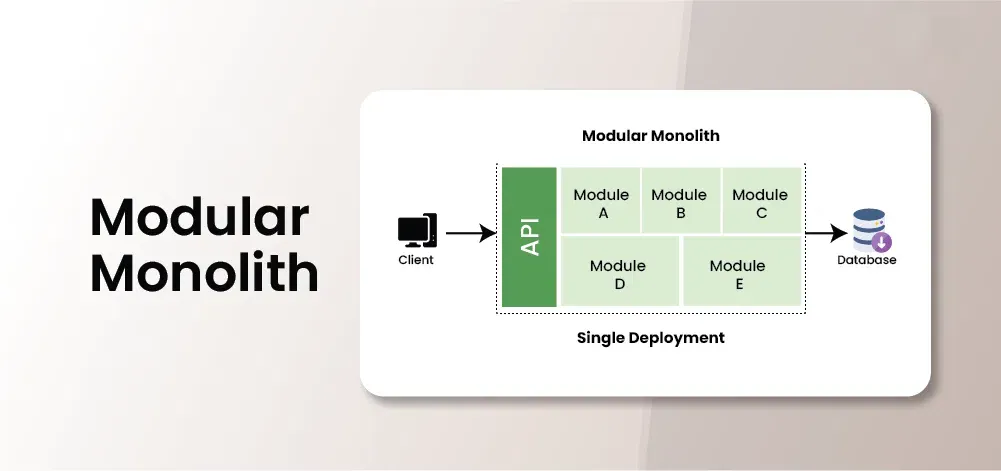 Modular Monolith

Modular Monolith

Client

API

Module A

Module B

Module C

Module D

Module E

Database

Single Deployment